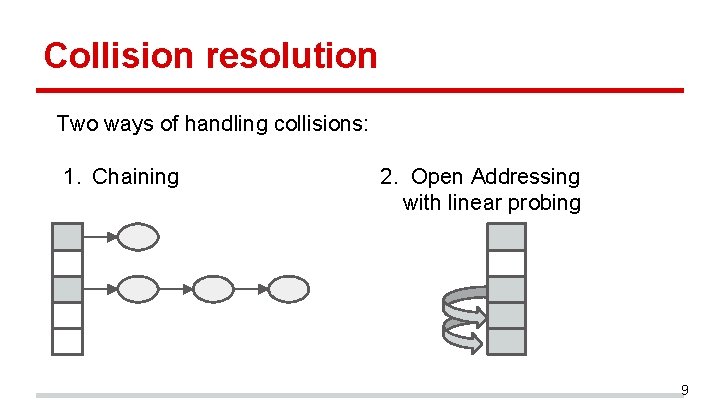 Collision resolution

Two ways of handling collisions:

1. Chaining

2. Open Addressing with linear probing

9